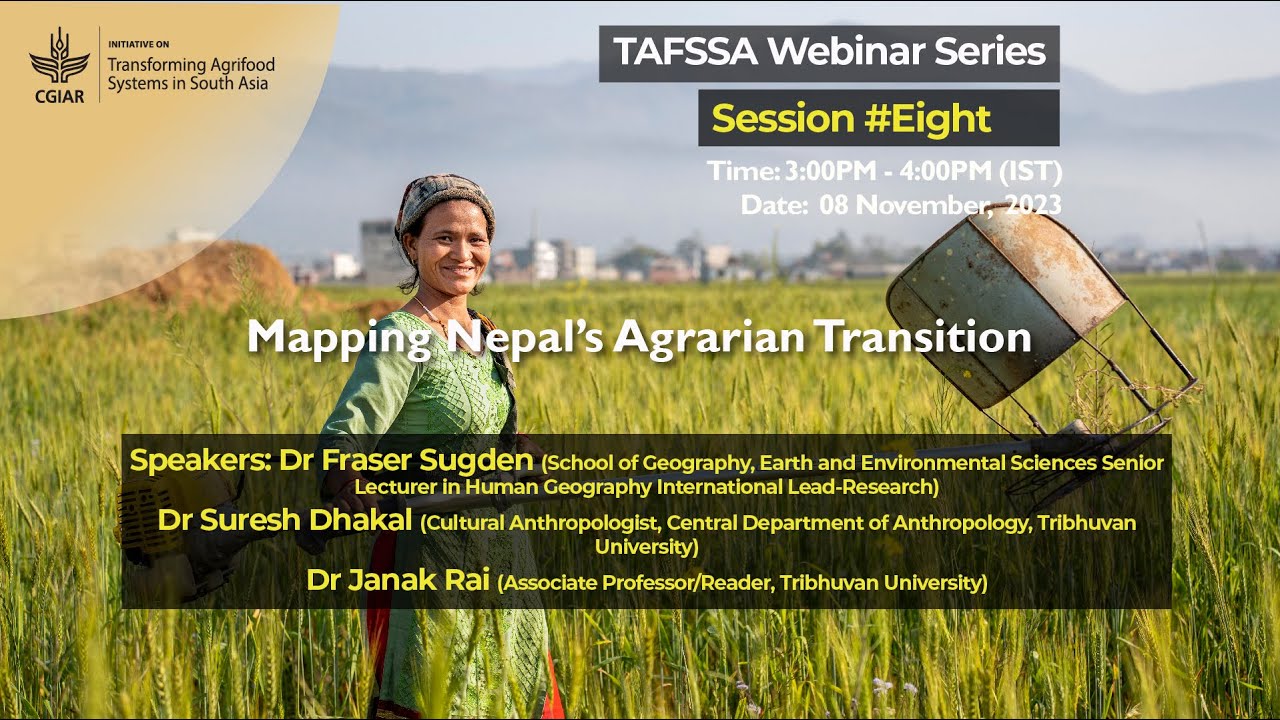 CGIAR

INITIATIVE ON
Transforming Agrifood Systems in South Asia

TAFSSA Webinar Series

Session #Eight

Time: 3:00PM - 4:00PM (IST)
Date: 08 November, 2023

Mapping Nepal's Agrarian Transition

Speakers: Dr Fraser Sugden (School of Geography, Earth and Environmental Sciences Senior Lecturer in Human Geography International Lead-Research)

Dr Suresh Dhakal (Cultural Anthropologist, Central Department of Anthropology, Tribhuvan University)

Dr Janak Rai (Associate Professor/Reader, Tribhuvan University)